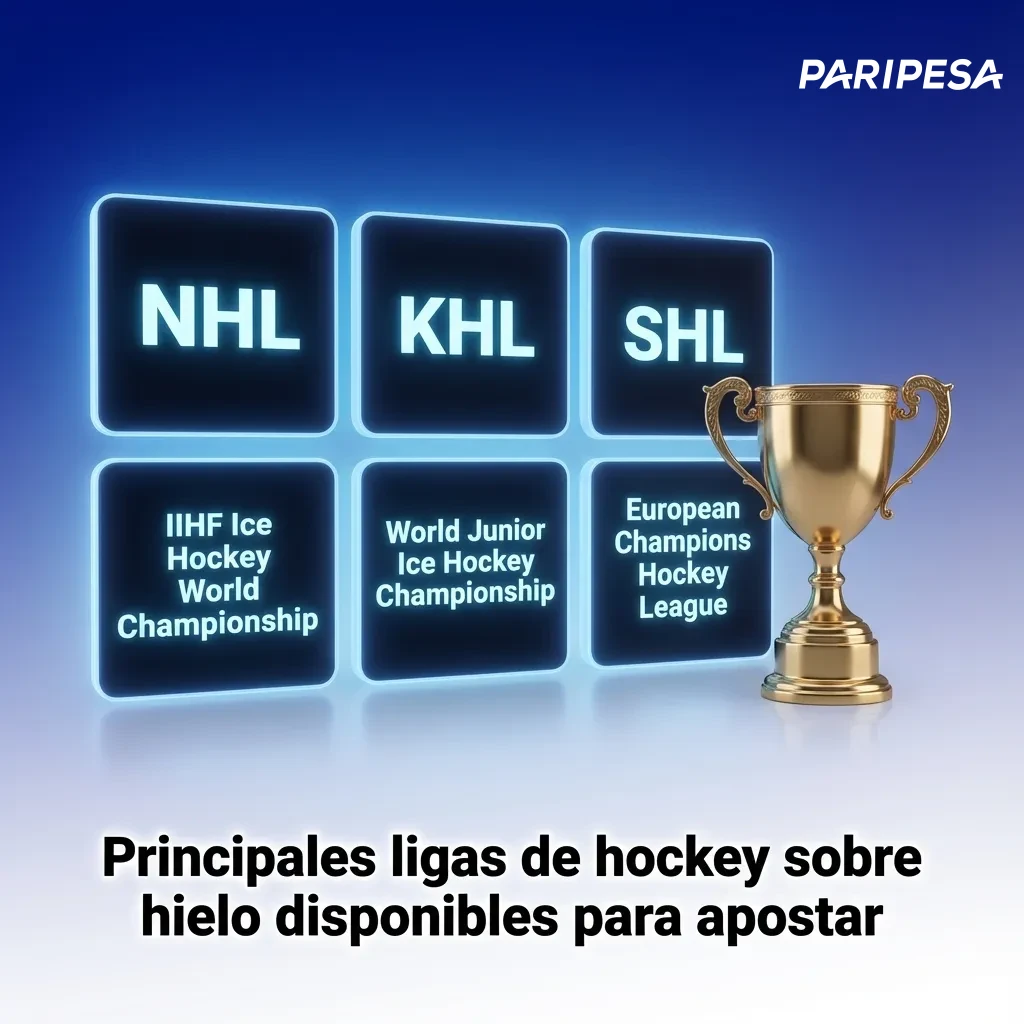 PARIPESA

NHL

KHL

SHL

IIHF Ice Hockey World Championship

World Junior Ice Hockey Championship

European Champions Hockey League

Principales ligas de hockey sobre hielo disponibles para apostar